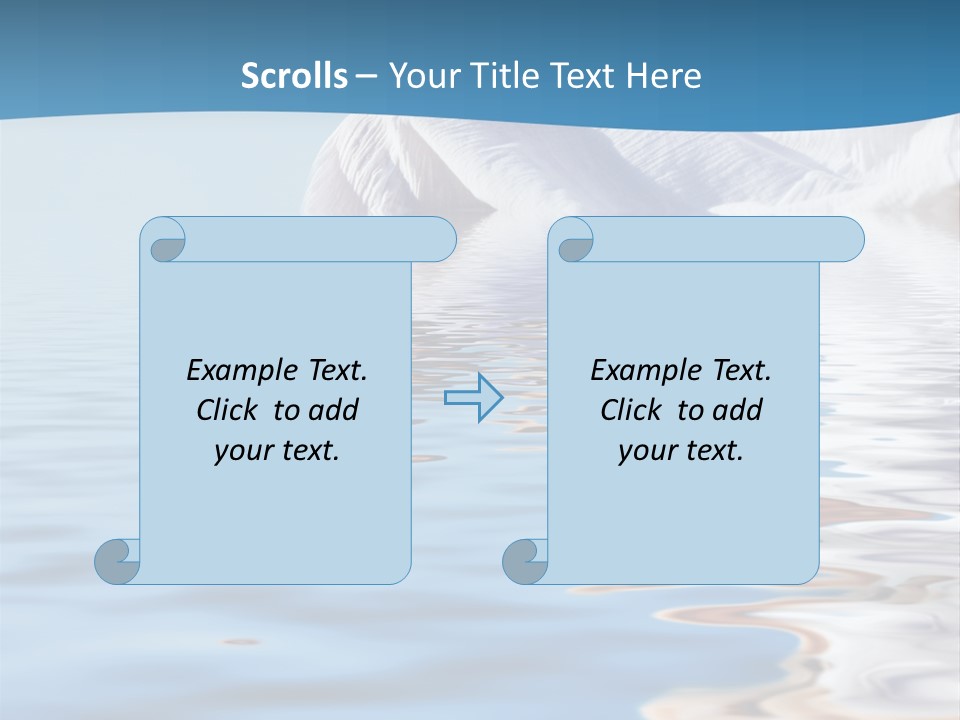 Scrolls – Your Title Text Here

Example Text. Click to add your text.

Example Text. Click to add your text.